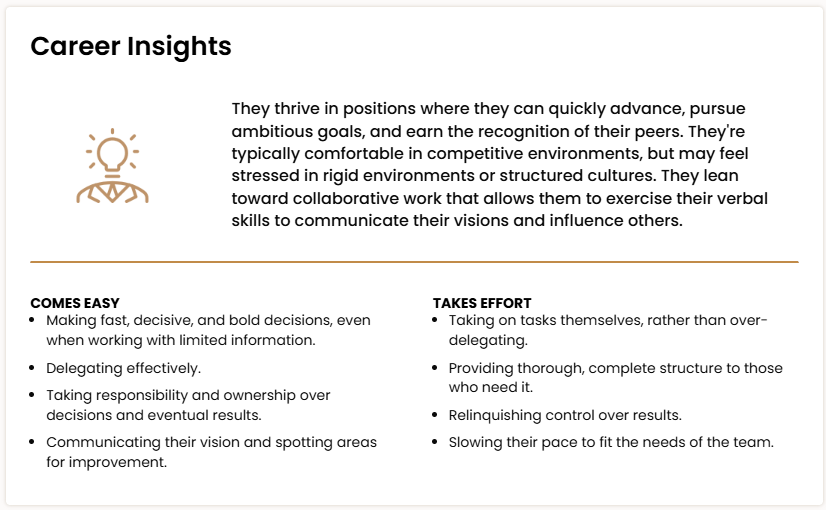 Career Insights

They thrive in positions where they can quickly advance, pursue ambitious goals, and earn the recognition of their peers. They're typically comfortable in competitive environments, but may feel stressed in rigid environments or structured cultures. They lean toward collaborative work that allows them to exercise their verbal skills to communicate their visions and influence others.

COMES EASY
- Making fast, decisive, and bold decisions, even when working with limited information.
- Delegating effectively.
- Taking responsibility and ownership over decisions and eventual results.
- Communicating their vision and spotting areas for improvement.

TAKES EFFORT
- Taking on tasks themselves, rather than over-delegating.
- Providing thorough, complete structure to those who need it.
- Relinquishing control over results.
- Slowing their pace to fit the needs of the team.